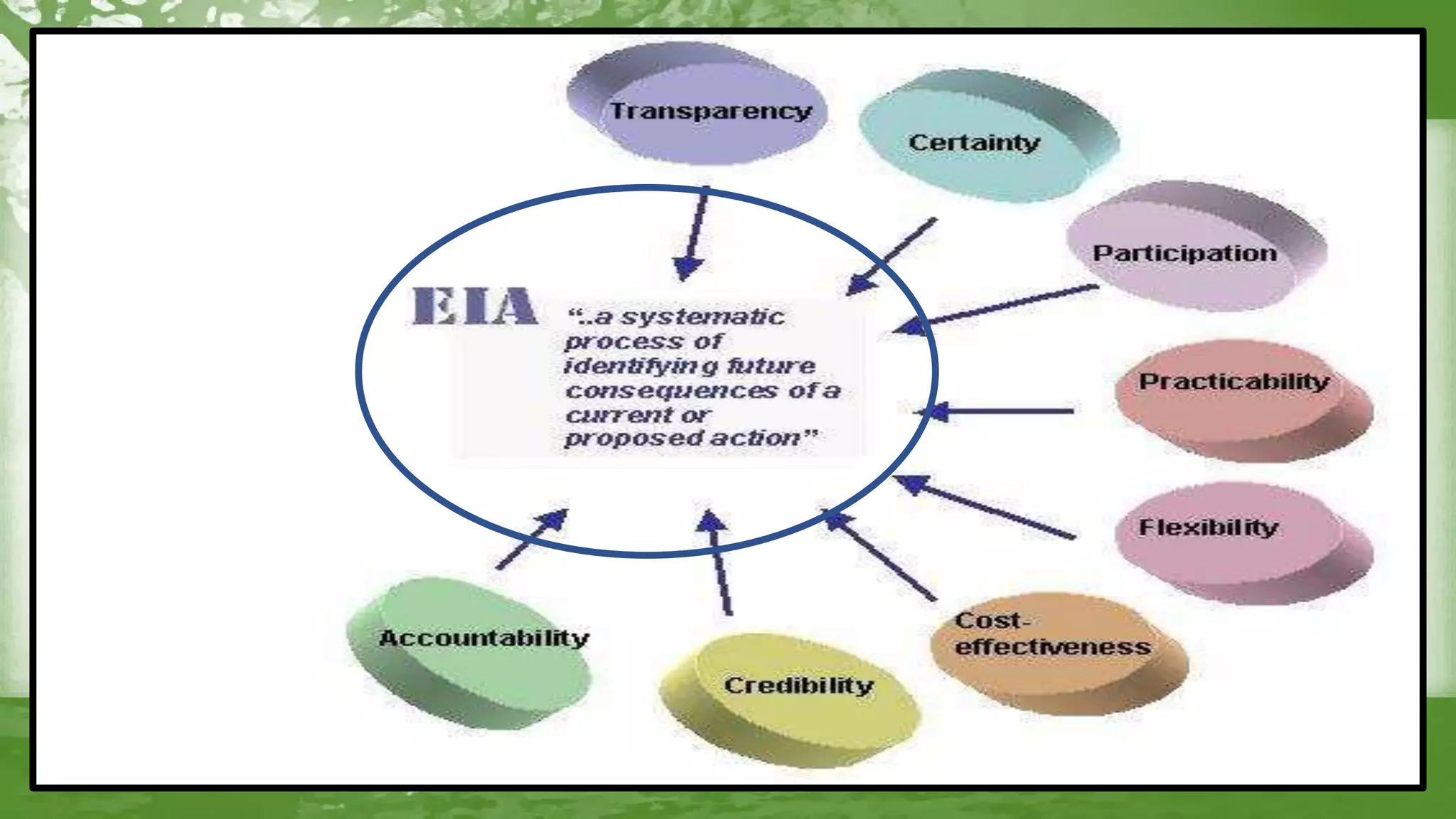 Transparency

Certainty

Participation

EIA

"..a systematic process of identifying future consequences of a current or proposed action"

Practicability

Flexibility

Cost-effectiveness

Credibility

Accountability